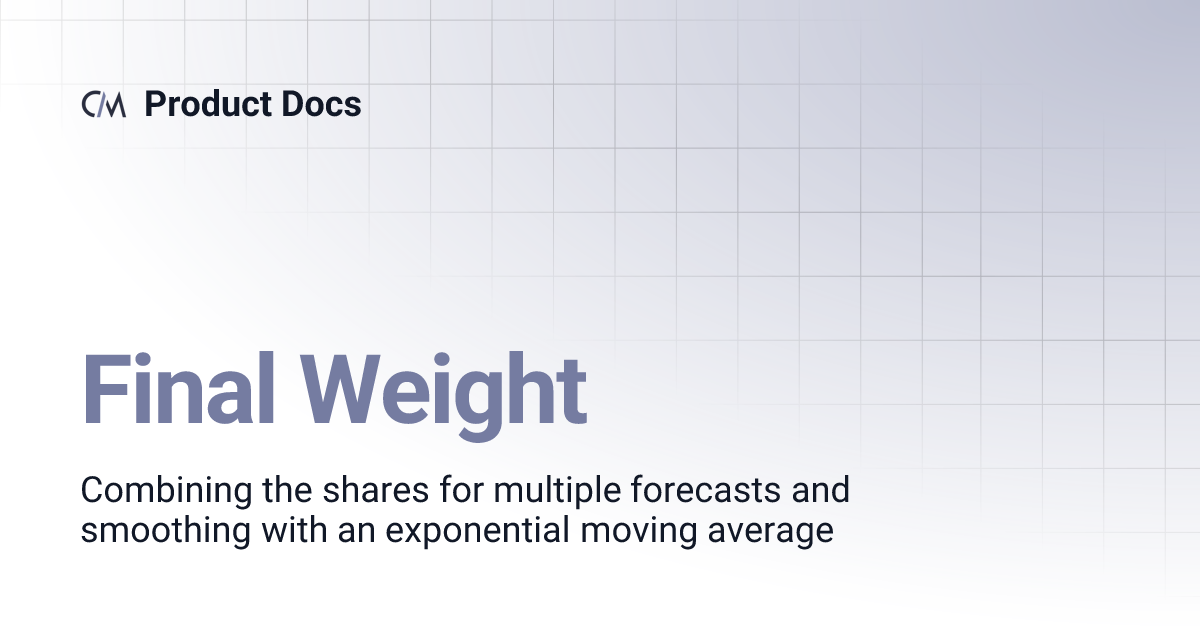 CM Product Docs

Final Weight

Combining the shares for multiple forecasts and smoothing with an exponential moving average